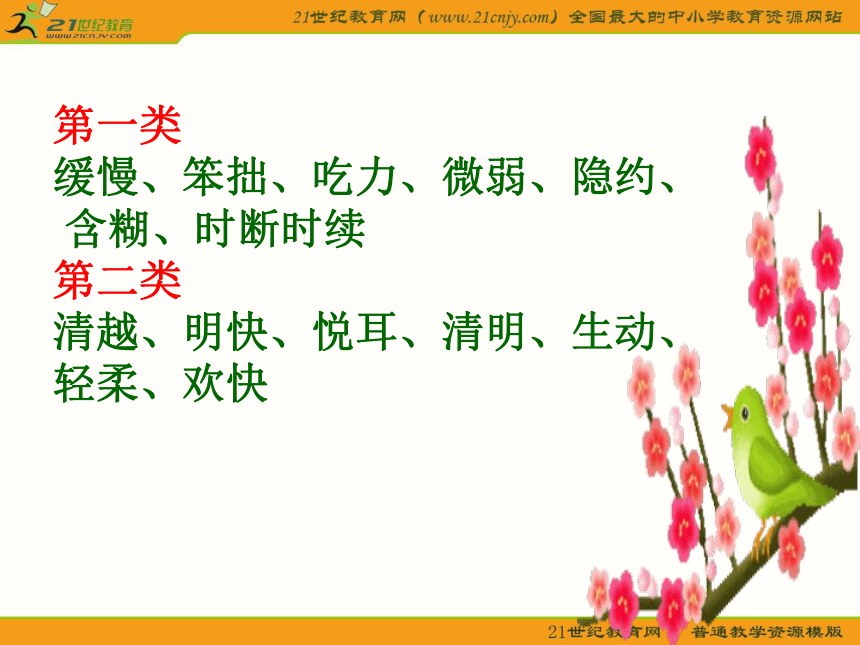 21世纪教育
www.21cnjy.com

21世纪教育网（www.21cnjy.com）全国最大的中小学教育资源网站

第一类
缓慢、笨拙、吃力、微弱、隐约、含糊、时断时续
第二类
清越、明快、悦耳、清明、生动、轻柔、欢快

21世纪教育网 普通教学资源模版